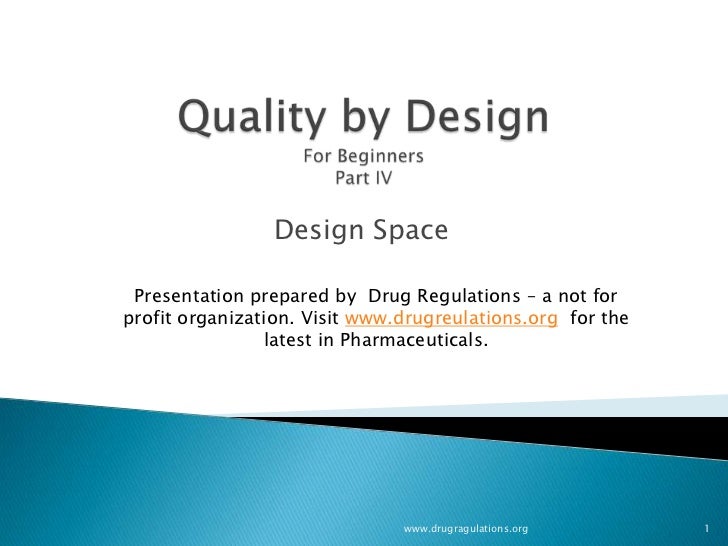 Quality by Design
For Beginners
Part IV

Design Space

Presentation prepared by Drug Regulations – a not for profit organization. Visit www.drugreulations.org for the latest in Pharmaceuticals.

www.drugragulations.org

1